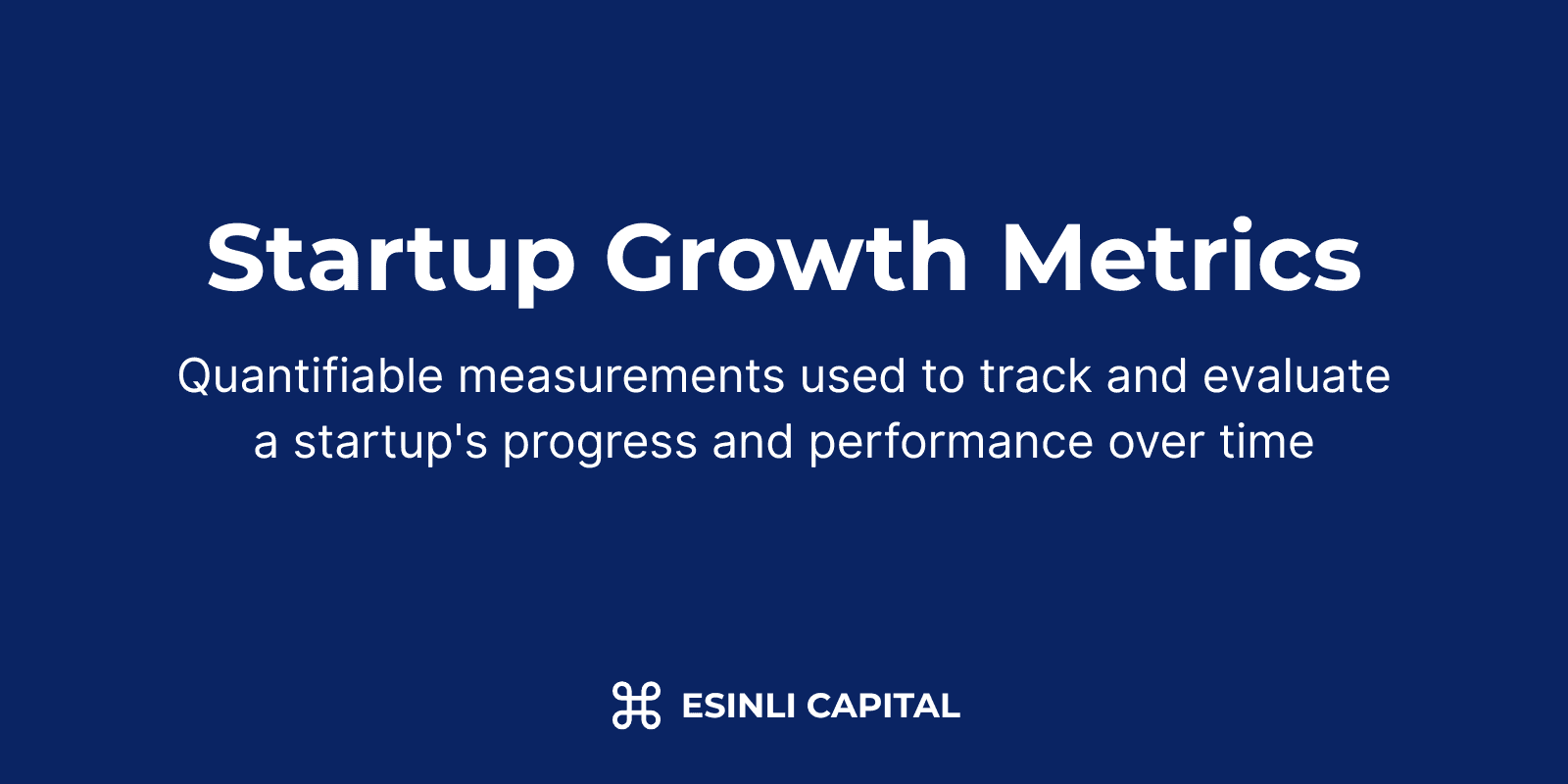 Startup Growth Metrics

Quantifiable measurements used to track and evaluate a startup's progress and performance over time

ESINLI CAPITAL